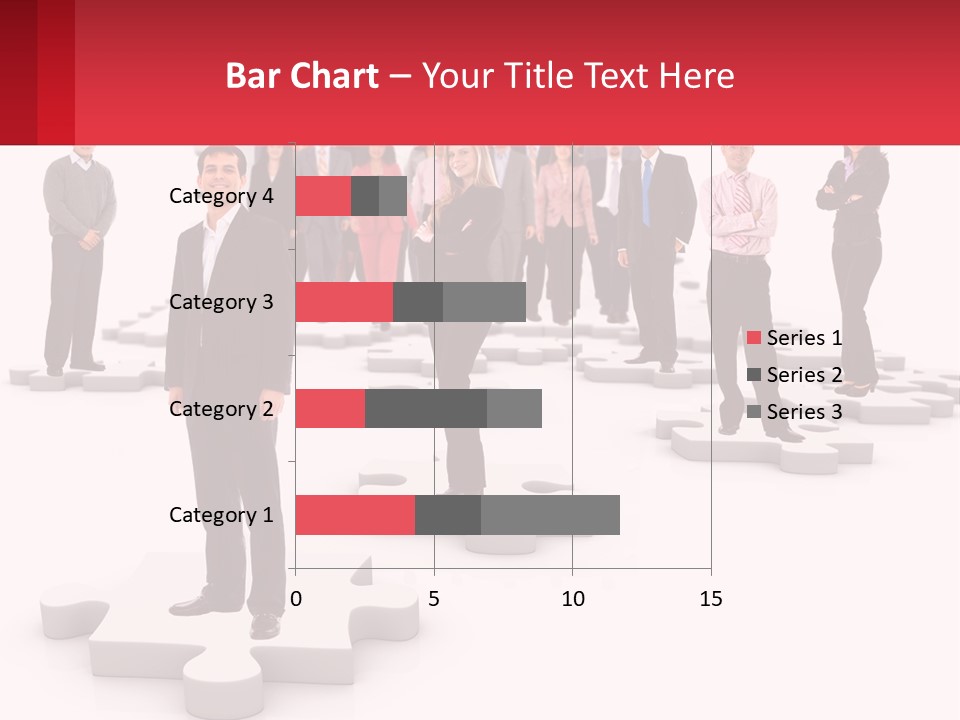 Bar Chart – Your Title Text Here

Category 4
Category 3
Category 2
Category 1

0
5
10
15

Series 1
Series 2
Series 3